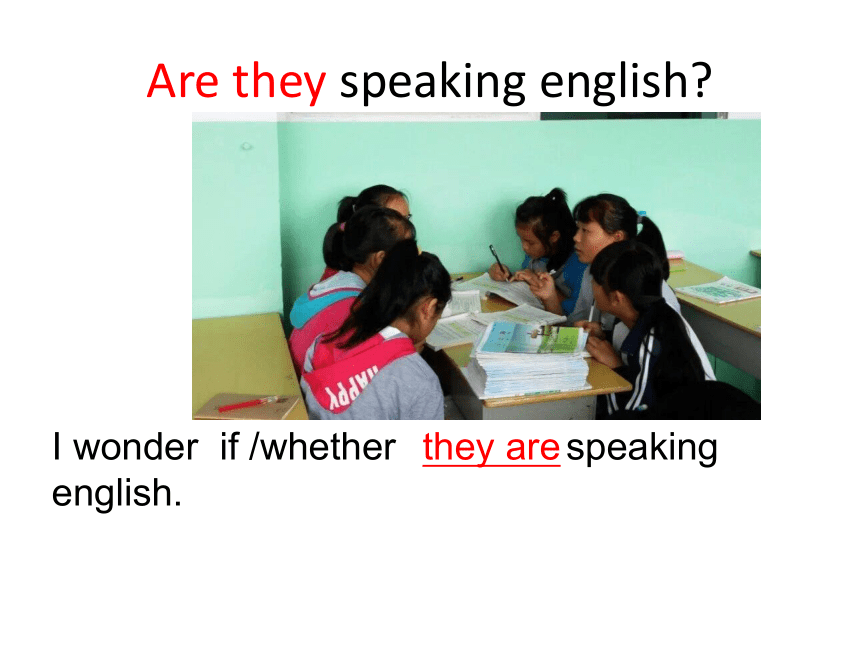 Are they speaking english?

HAPPY

I wonder if /whether they are speaking english.